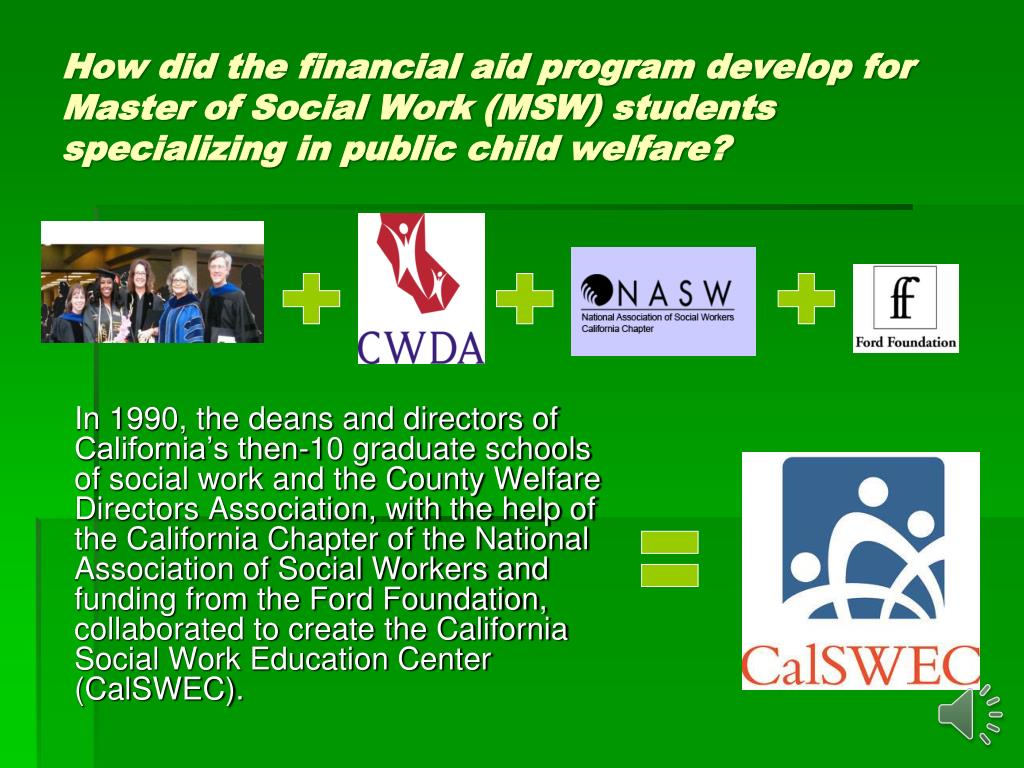 How did the financial aid program develop for Master of Social Work (MSW) students specializing in public child welfare?

CWDA

NASW
National Association of Social Workers
California Chapter

ff
Ford Foundation

In 1990, the deans and directors of California's then-10 graduate schools of social work and the County Welfare Directors Association, with the help of the California Chapter of the National Association of Social Workers and funding from the Ford Foundation, collaborated to create the California Social Work Education Center (CalSWEC).

CalSWEC